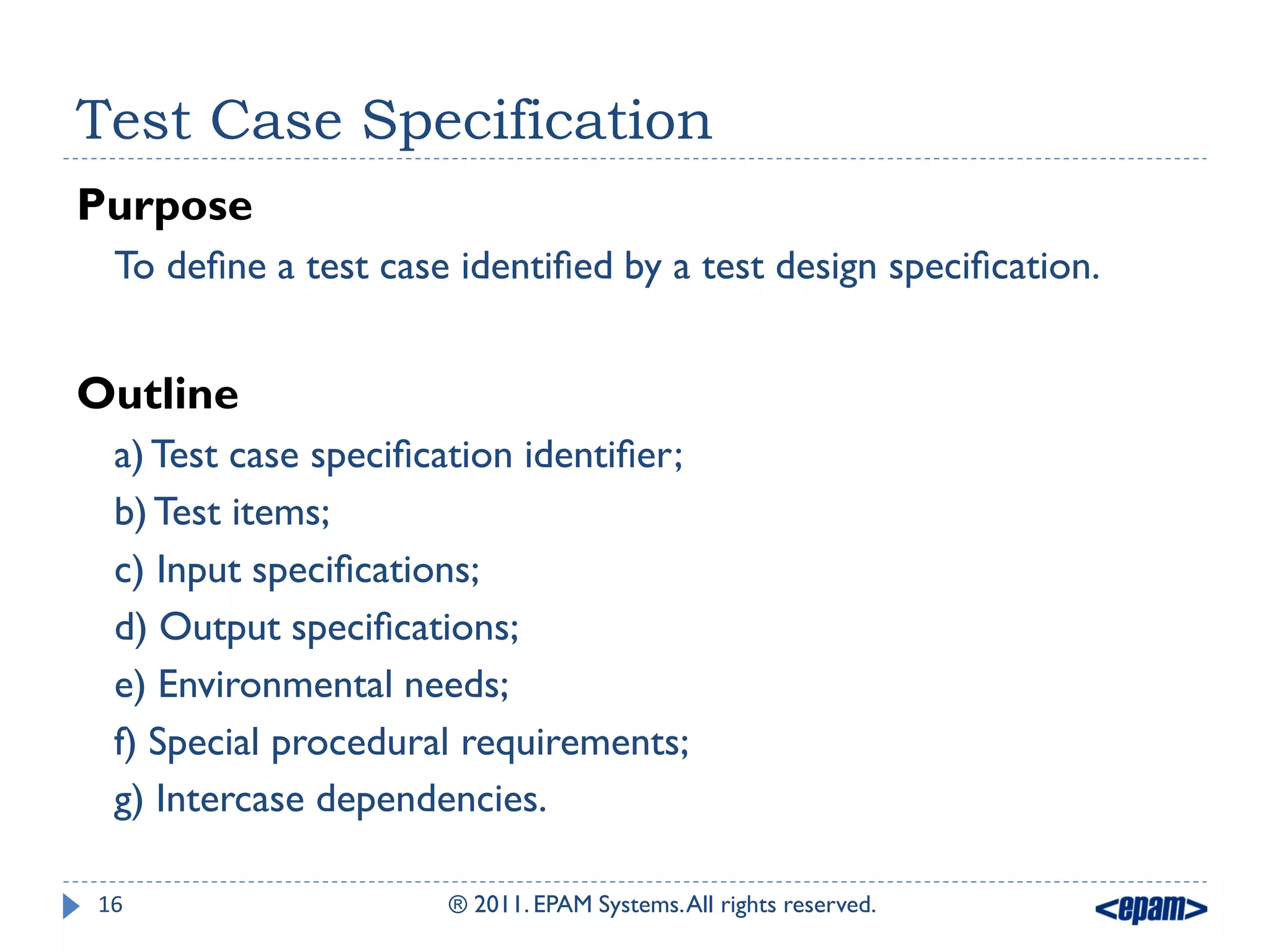 Test Case Specification

Purpose

To define a test case identified by a test design specification.

Outline

a) Test case specification identifier;

b) Test items;

c) Input specifications;

d) Output specifications;

e) Environmental needs;

f) Special procedural requirements;

g) Intercase dependencies.

16

® 2011. EPAM Systems. All rights reserved.

<epam>